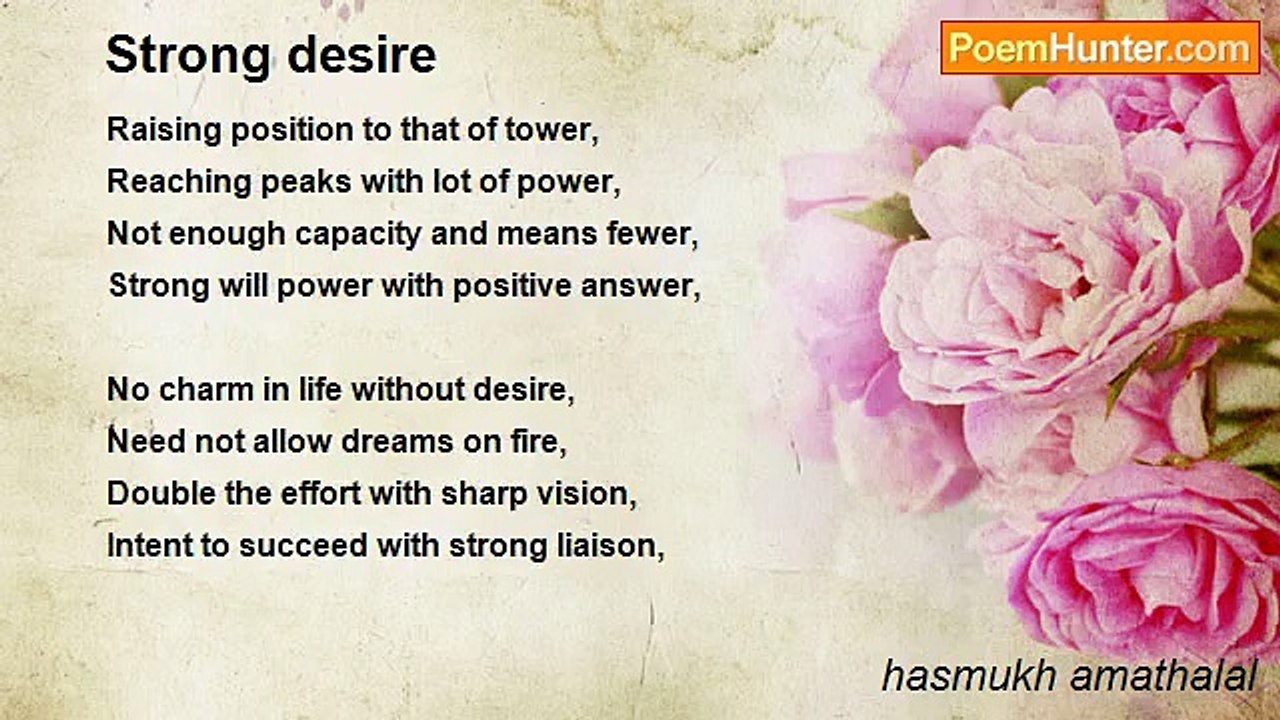 Strong desire

PoemHunter.com

Raising position to that of tower,
Reaching peaks with lot of power,
Not enough capacity and means fewer,
Strong will power with positive answer,

No charm in life without desire,
Need not allow dreams on fire,
Double the effort with sharp vision,
Intent to succeed with strong liaison,

hasmukh amathalal